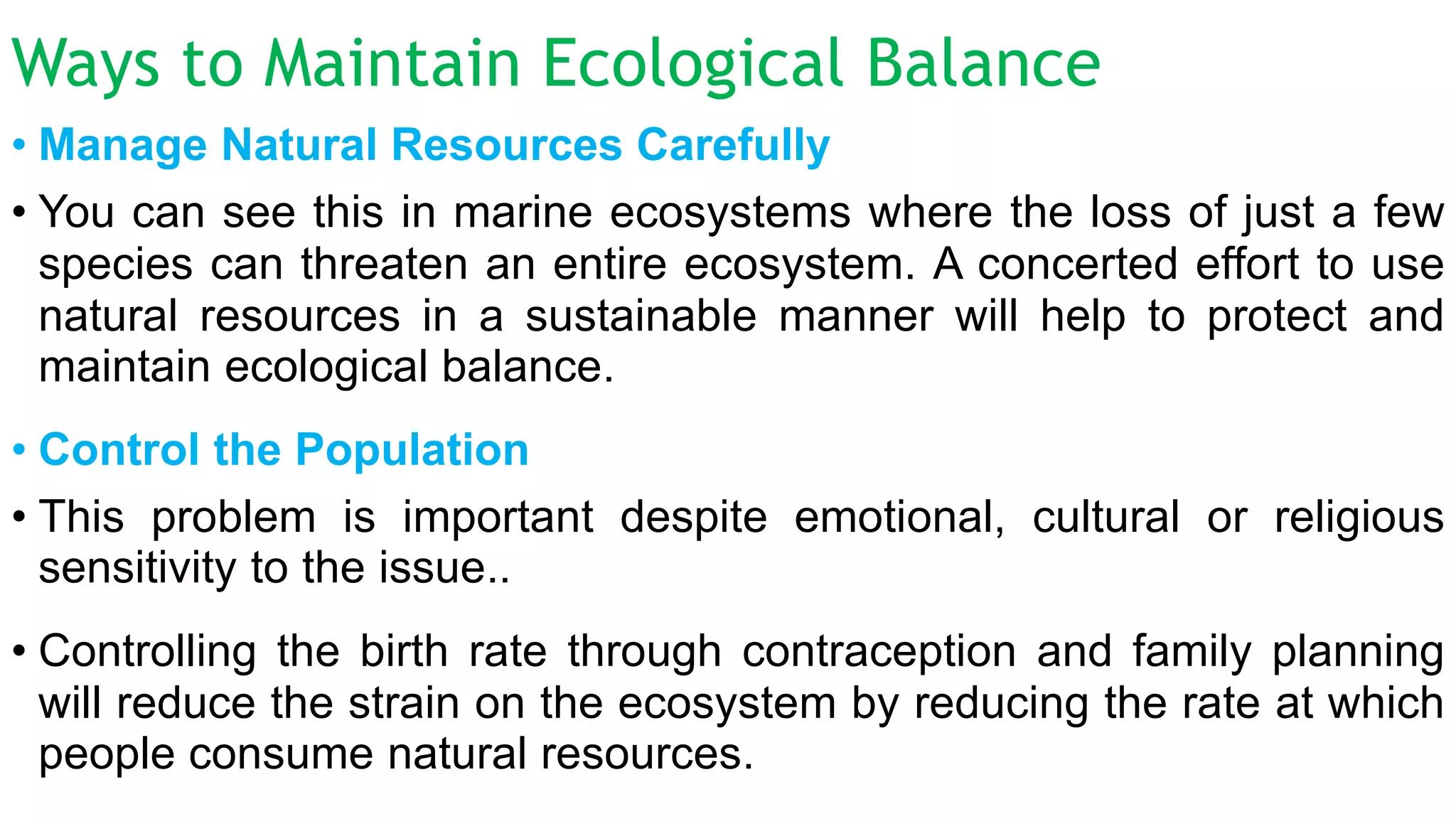 Ways to Maintain Ecological Balance

• Manage Natural Resources Carefully

• You can see this in marine ecosystems where the loss of just a few species can threaten an entire ecosystem. A concerted effort to use natural resources in a sustainable manner will help to protect and maintain ecological balance.

• Control the Population

• This problem is important despite emotional, cultural or religious sensitivity to the issue..

• Controlling the birth rate through contraception and family planning will reduce the strain on the ecosystem by reducing the rate at which people consume natural resources.